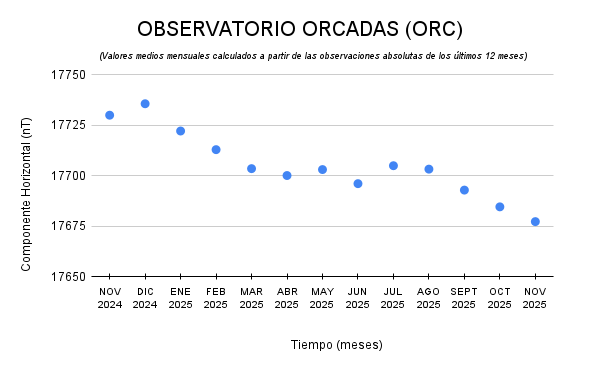 OBSERVATORIO ORCADAS (ORC)

(Valores medios mensuales calculados a partir de las observaciones absolutas de los últimos 12 meses)

Componente Horizontal (nT)

17750
17725
17700
17675
17650

NOV 2024
DIC 2024
ENE 2025
FEB 2025
MAR 2025
ABR 2025
MAY 2025
JUN 2025
JUL 2025
AGO 2025
SEPT 2025
OCT 2025
NOV 2025

Tiempo (meses)